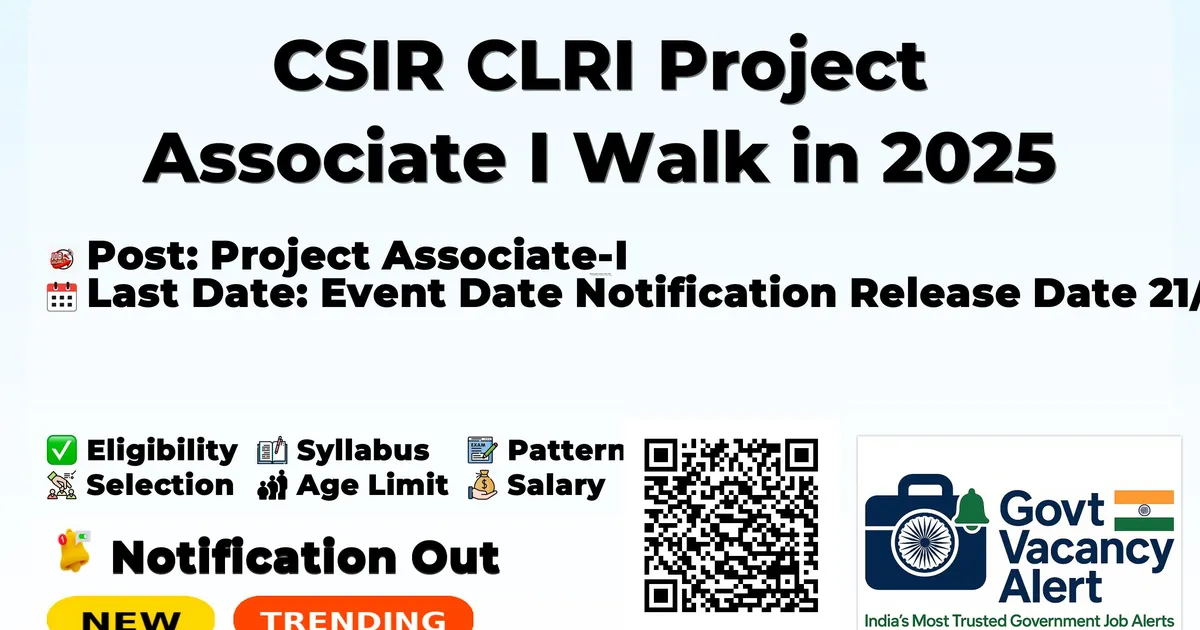 CSIR CLRI Project Associate I Walk in 2025

Post: Project Associate-I
Last Date: Event Date Notification Release Date 21/

Eligibility Syllabus Pattern
Selection Age Limit Salary

Notification Out

NEW TRENDING

Govt Vacancy Alert
India's Most Trusted Government Job Alerts